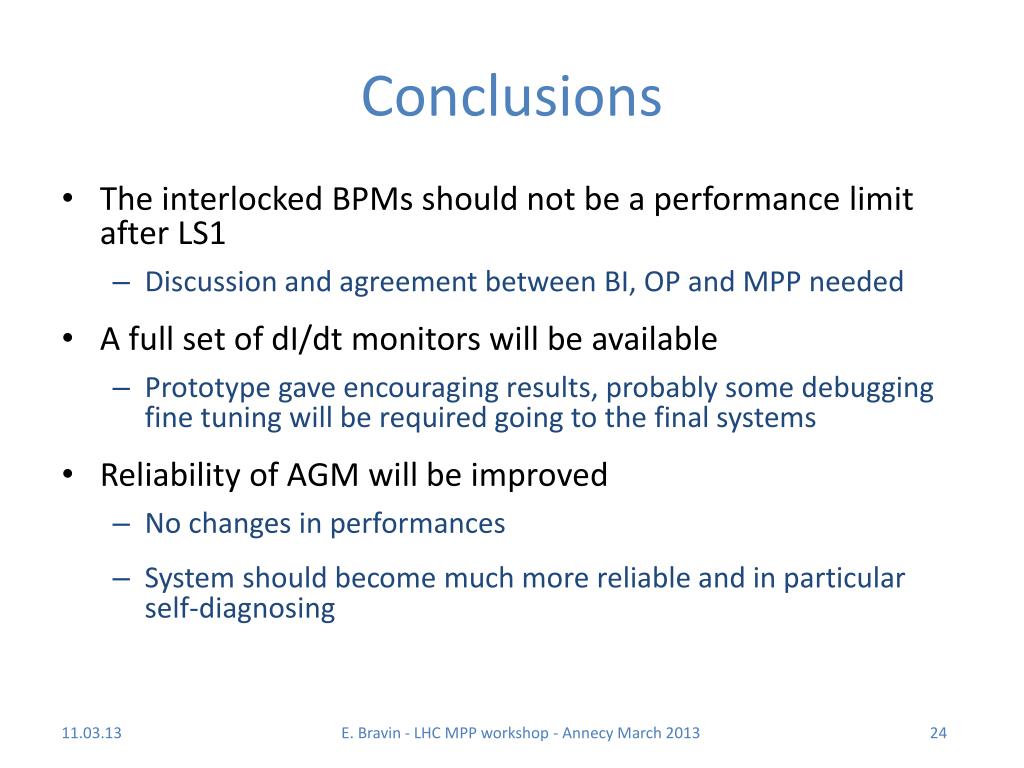 Conclusions

• The interlocked BPMs should not be a performance limit after LS1

– Discussion and agreement between BI, OP and MPP needed

• A full set of dI/dt monitors will be available

– Prototype gave encouraging results, probably some debugging fine tuning will be required going to the final systems

• Reliability of AGM will be improved

– No changes in performances

– System should become much more reliable and in particular self-diagnosing

11.03.13

E. Bravin - LHC MPP workshop - Annecy March 2013

24